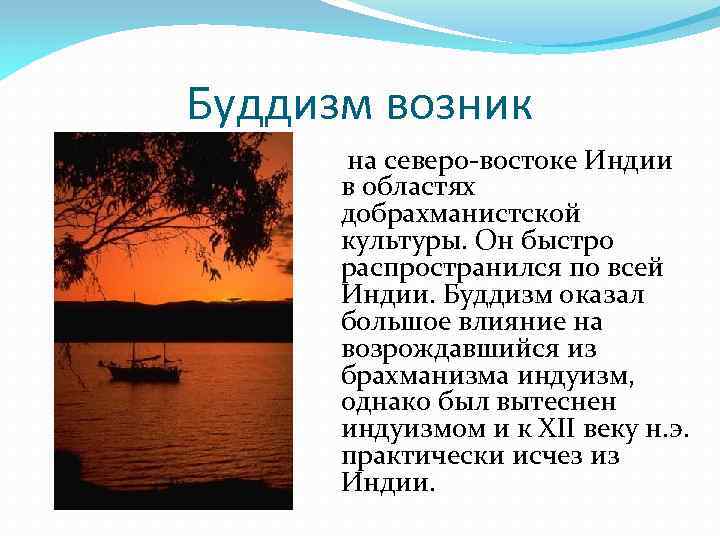 Буддизм возник

на северо-востоке Индии в областях добрахманистской культуры. Он быстро распространился по всей Индии. Буддизм оказал большое влияние на возрождавшийся из брахманизма индуизм, однако был вытеснен индуизмом и к XII веку н.э. практически исчез из Индии.